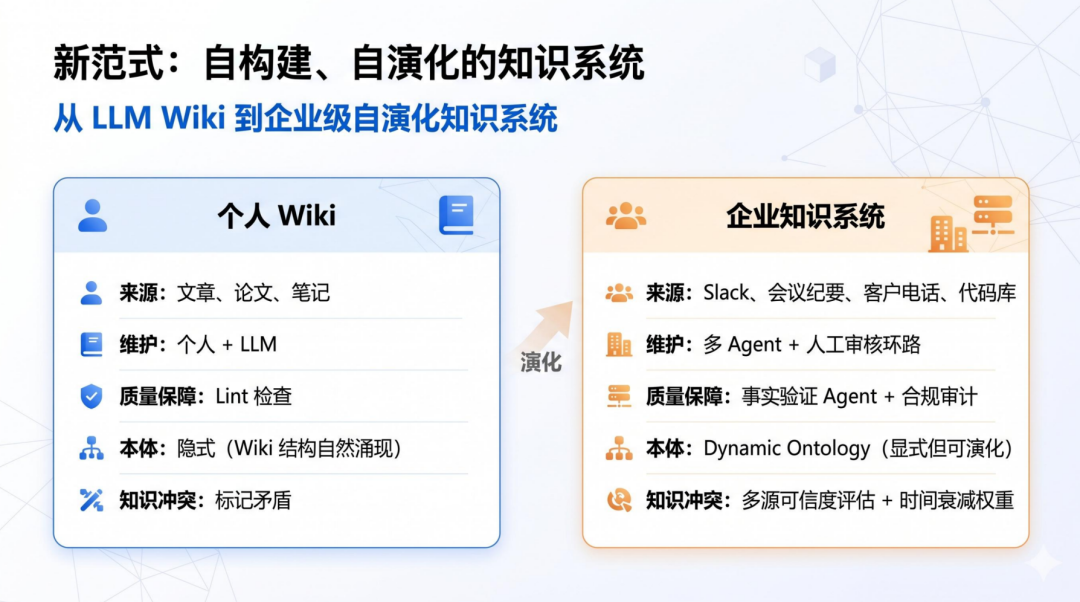 新范式：自构建、自演化的知识系统

从 LLM Wiki 到企业级自演化知识系统

个人 Wiki

来源：文章、论文、笔记

维护：个人 + LLM

质量保障：Lint 检查

本体：隐式（Wiki 结构自然涌现）

知识冲突：标记矛盾

演化

企业知识系统

来源：Slack、会议纪要、客户电话、代码库

维护：多 Agent + 人工审核环路

质量保障：事实验证 Agent + 合规审计

本体：Dynamic Ontology（显式但可演化）

知识冲突：多源可信度评估 + 时间衰减权重